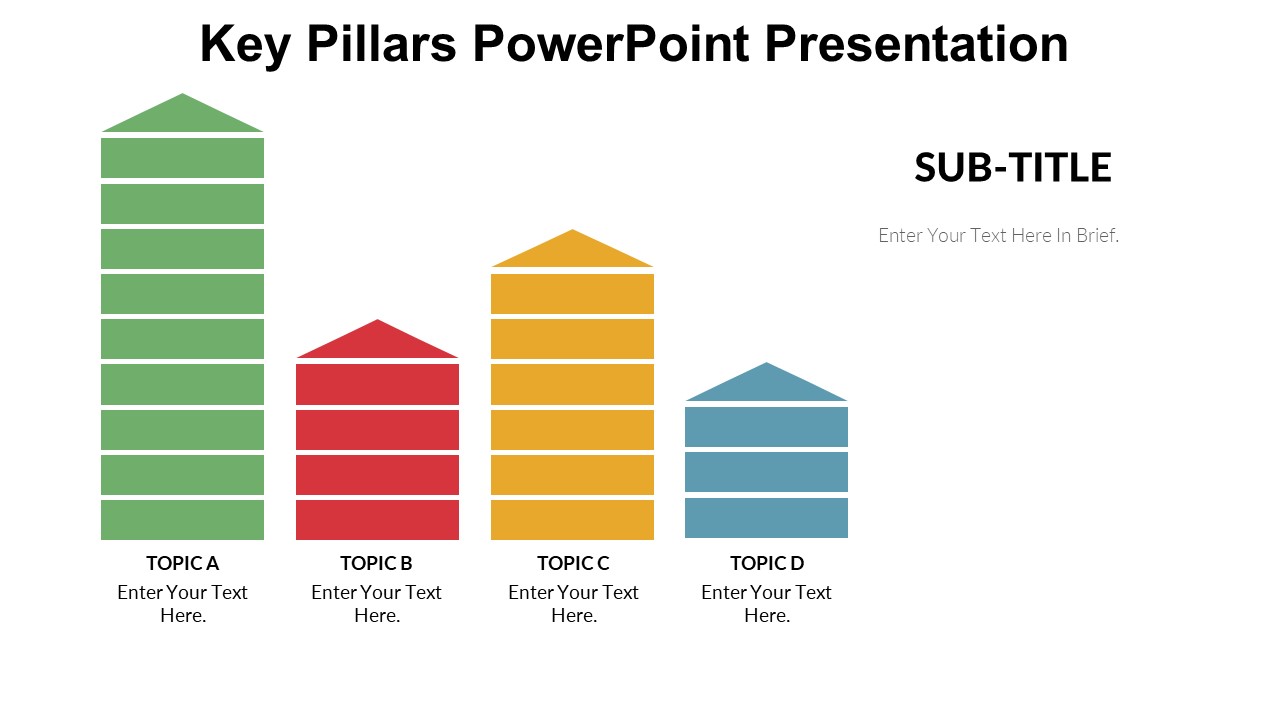 Key Pillars PowerPoint Presentation

SUB-TITLE

Enter Your Text Here In Brief.

TOPIC A
Enter Your Text Here.

TOPIC B
Enter Your Text Here.

TOPIC C
Enter Your Text Here.

TOPIC D
Enter Your Text Here.